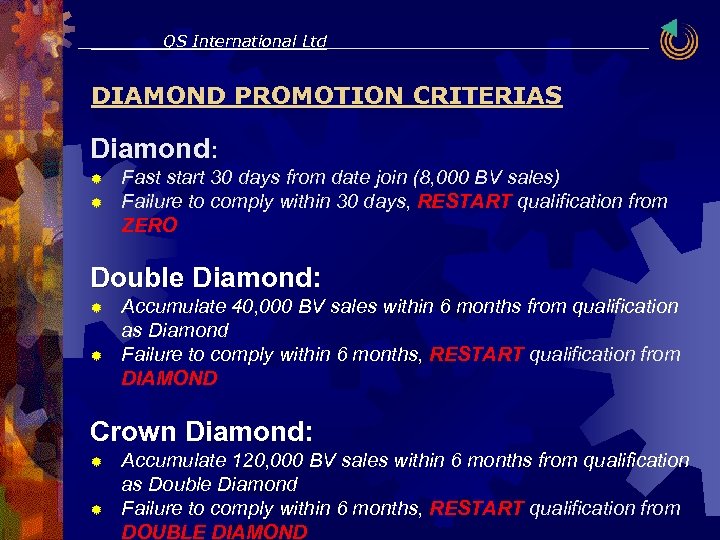 QS International Ltd

DIAMOND PROMOTION CRITERIAS

Diamond:

Fast start 30 days from date join (8,000 BV sales)

Failure to comply within 30 days, RESTART qualification from ZERO

Double Diamond:

Accumulate 40,000 BV sales within 6 months from qualification as Diamond

Failure to comply within 6 months, RESTART qualification from DIAMOND

Crown Diamond:

Accumulate 120,000 BV sales within 6 months from qualification as Double Diamond

Failure to comply within 6 months, RESTART qualification from DOUBLE DIAMOND